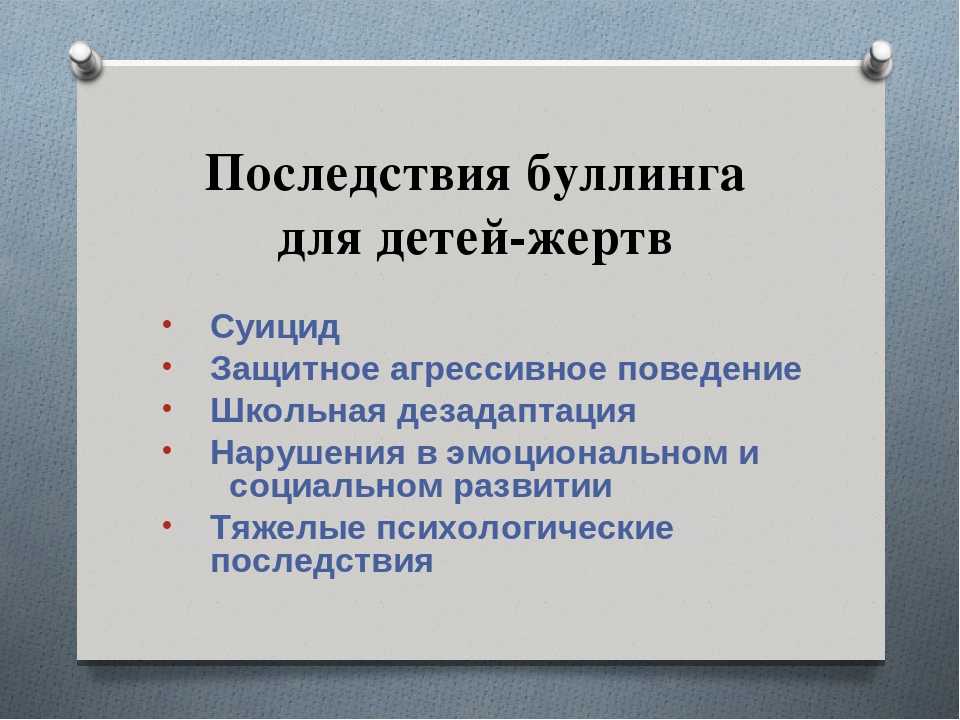 Последствия буллинга для детей-жертв

• Суицид
• Защитное агрессивное поведение
• Школьная дезадаптация
• Нарушения в эмоциональном и социальном развитии
• Тяжелые психологические последствия